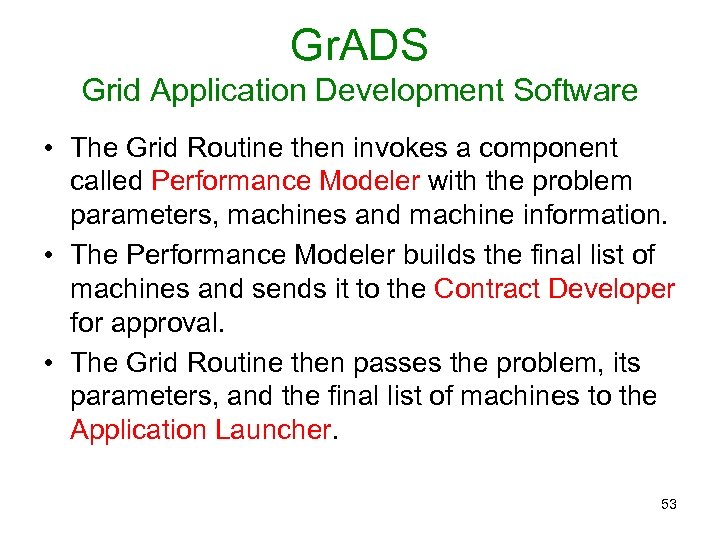 GrADS
Grid Application Development Software

• The Grid Routine then invokes a component called Performance Modeler with the problem parameters, machines and machine information.
• The Performance Modeler builds the final list of machines and sends it to the Contract Developer for approval.
• The Grid Routine then passes the problem, its parameters, and the final list of machines to the Application Launcher.

53